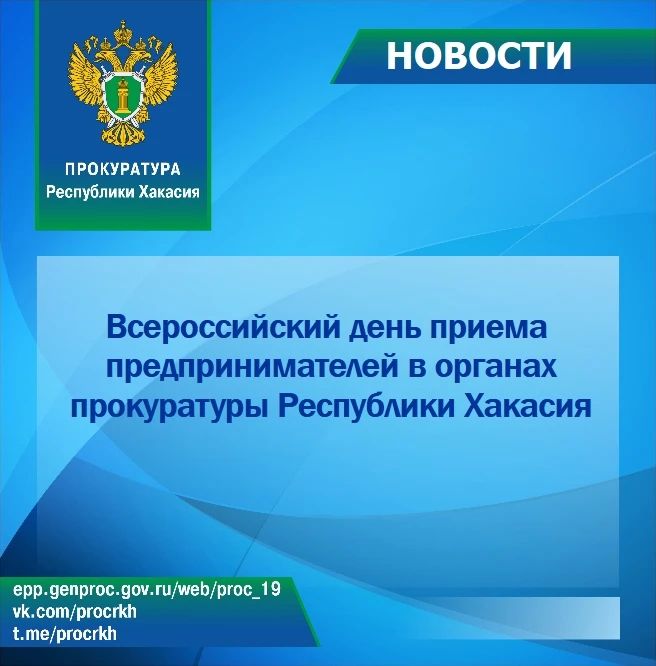 ПРОКУРАТУРА
Республики Хакасия

НОВОСТИ

Всероссийский день приема предпринимателей в органах прокуратуры Республики Хакасия

epp.genproc.gov.ru/web/proc_19
vk.com/procrkh
t.me/procrkh